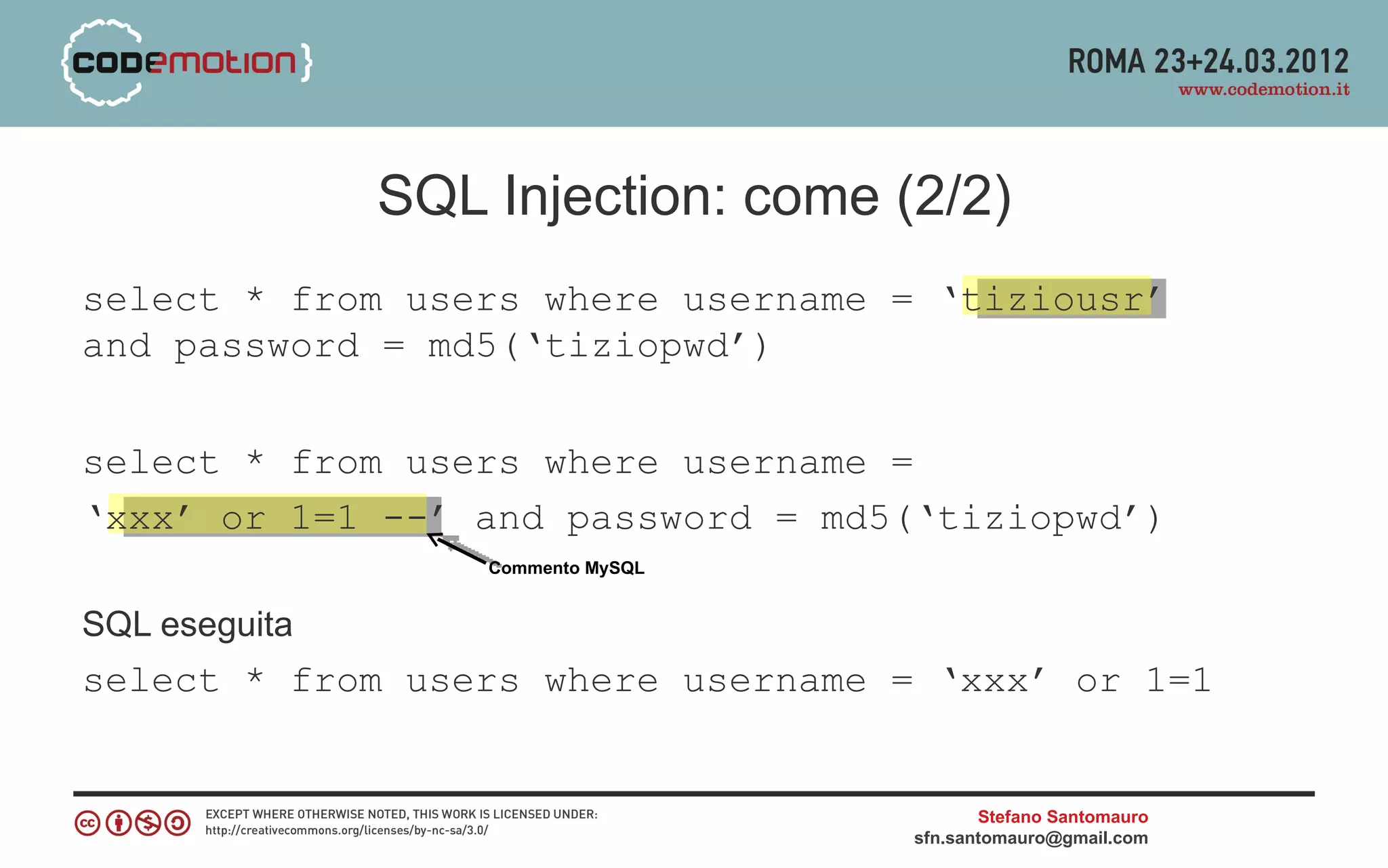 {codemotion}

ROMA 23+24.03.2012
www.codemotion.it

SQL Injection: come (2/2)

select * from users where username = ‘tiziousr’ and password = md5(‘tiziopwd’)

select * from users where username = ‘xxx’ or 1=1 --’ and password = md5(‘tiziopwd’)

Commento MySQL

SQL eseguita

select * from users where username = ‘xxx’ or 1=1

EXCEPT WHERE OTHERWISE NOTED, THIS WORK IS LICENSED UNDER:
http://creativecommons.org/licenses/by-nc-sa/3.0/

Stefano Santomauro
sfn.santomauro@gmail.com